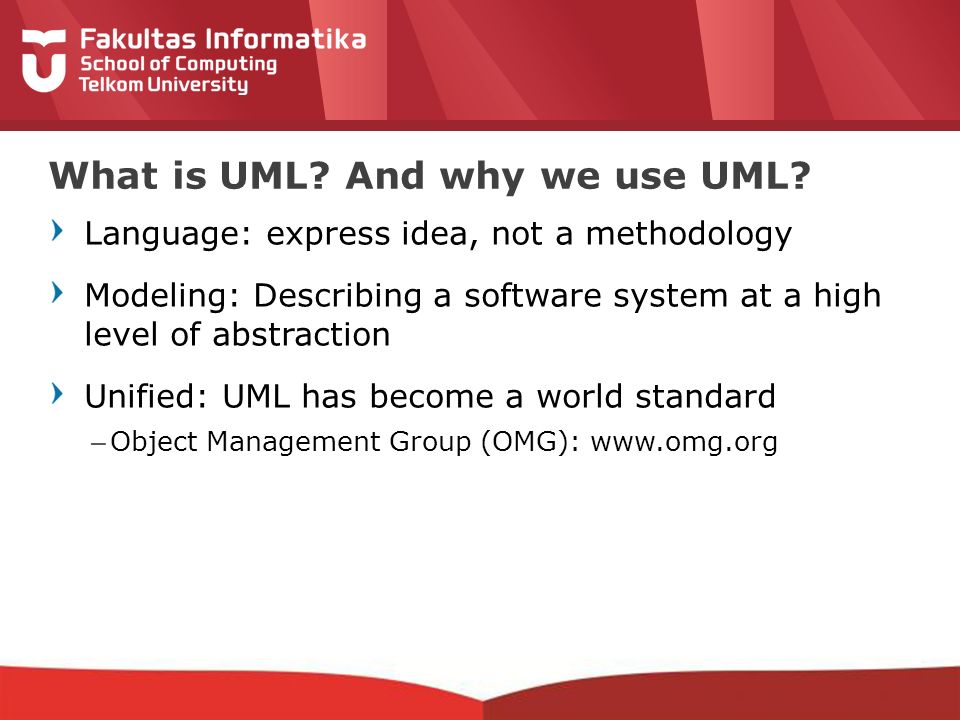 Fakultas Informatika
School of Computing
Telkom University

What is UML? And why we use UML?

Language: express idea, not a methodology

Modeling: Describing a software system at a high level of abstraction

Unified: UML has become a world standard

– Object Management Group (OMG): www.omg.org